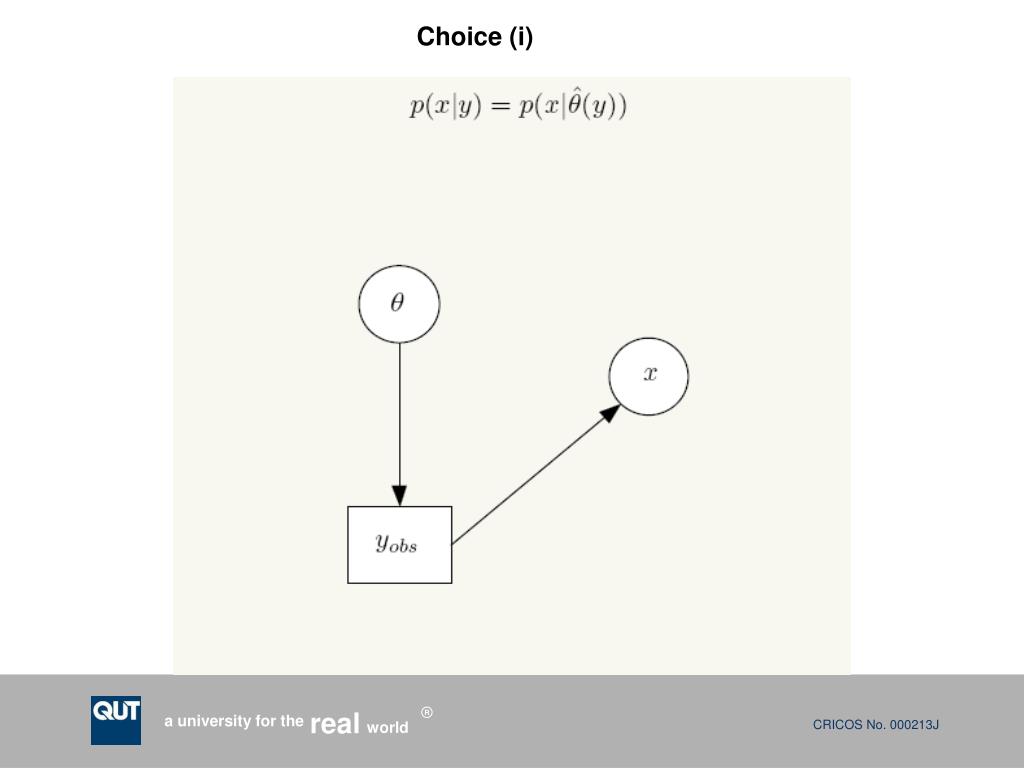 Choice (i)

$p(x|y) = p(x|\hat{\theta}(y))$

$\theta$

$x$

$y_{obs}$

QUT

a university for the real world ®

CRICOS No. 000213J